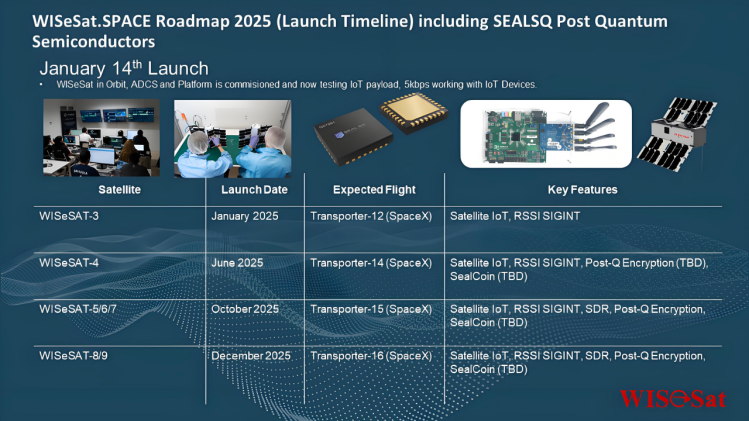 WISeSat.SPACE Roadmap 2025 (Launch Timeline) including SEALSQ Post Quantum Semiconductors

January 14$^{th}$ Launch

• WISeSat in Orbit, ADCS and Platform is commisioned and now testing IoT payload, 5kbps working with IoT Devices.

| Satellite | Launch Date | Expected Flight | Key Features |
|---|---|---|---|
| WISeSAT-3 | January 2025 | Transporter-12 (SpaceX) | Satellite IoT, RSSI SIGINT |
| WISeSAT-4 | June 2025 | Transporter-14 (SpaceX) | Satellite IoT, RSSI SIGINT, Post-Q Encryption (TBD), SealCoin (TBD) |
| WISeSAT-5/6/7 | October 2025 | Transporter-15 (SpaceX) | Satellite IoT, RSSI SIGINT, SDR, Post-Q Encryption, SealCoin (TBD) |
| WISeSAT-8/9 | December 2025 | Transporter-16 (SpaceX) | Satellite IoT, RSSI SIGINT, SDR, Post-Q Encryption, SealCoin (TBD) |

WISeSat